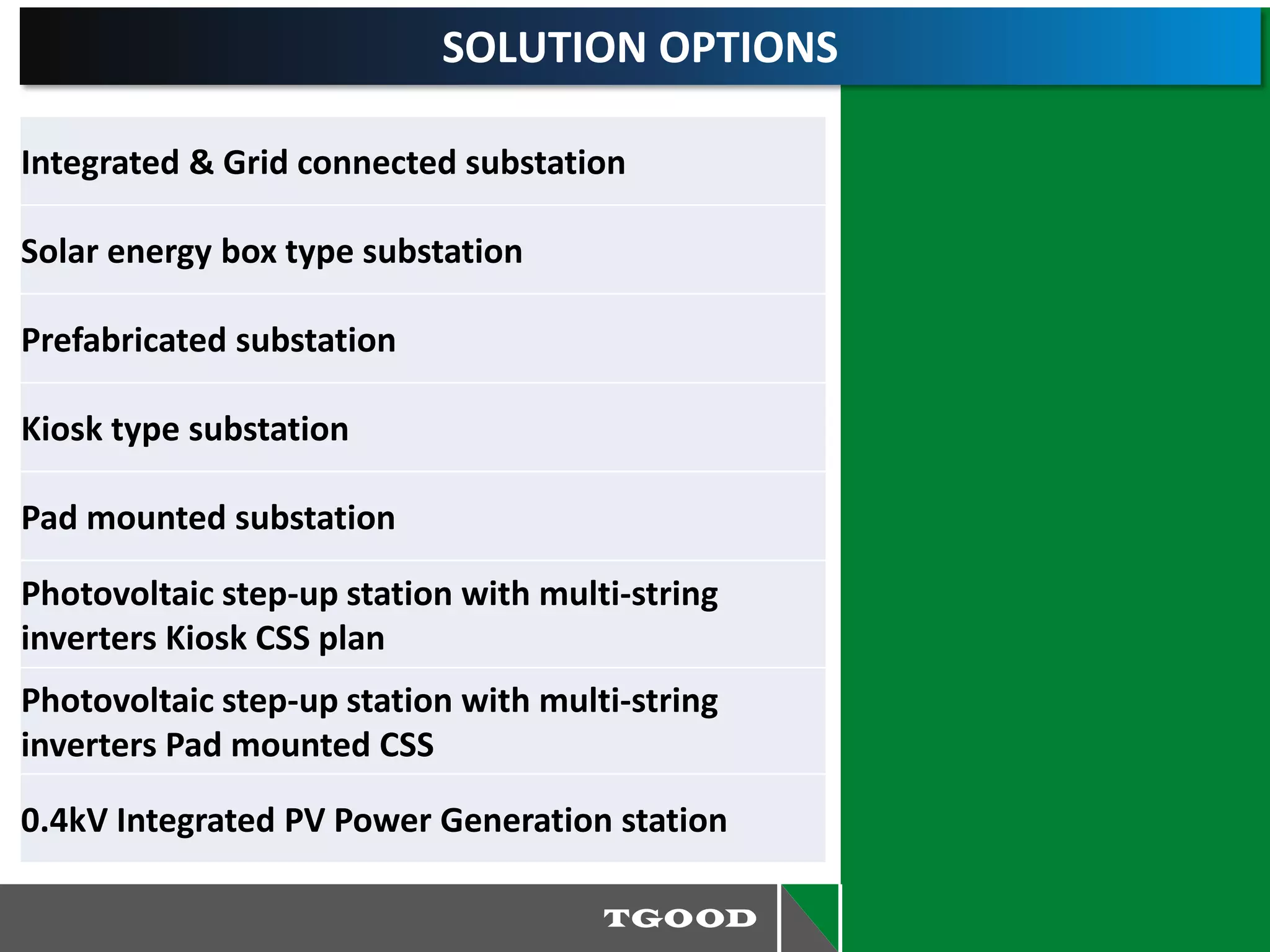 SOLUTION OPTIONS

Integrated & Grid connected substation

Solar energy box type substation

Prefabricated substation

Kiosk type substation

Pad mounted substation

Photovoltaic step-up station with multi-string inverters Kiosk CSS plan

Photovoltaic step-up station with multi-string inverters Pad mounted CSS

0.4kV Integrated PV Power Generation station

TGOOD